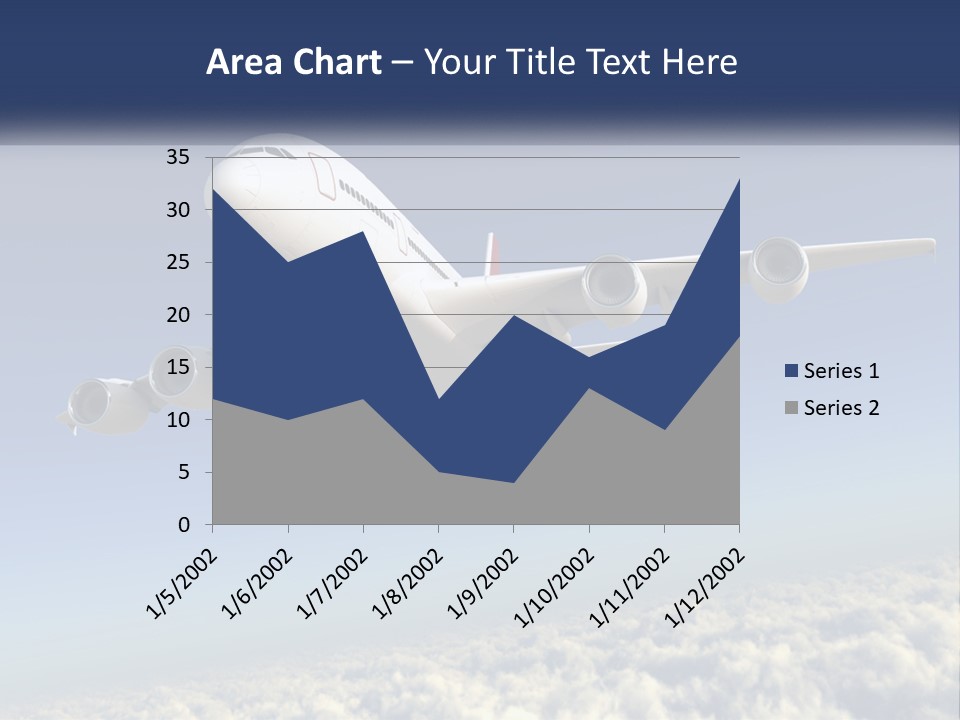 Area Chart – Your Title Text Here

35
30
25
20
15
10
5
0

1/5/2002
1/6/2002
1/7/2002
1/8/2002
1/9/2002
1/10/2002
1/11/2002
1/12/2002

Series 1
Series 2